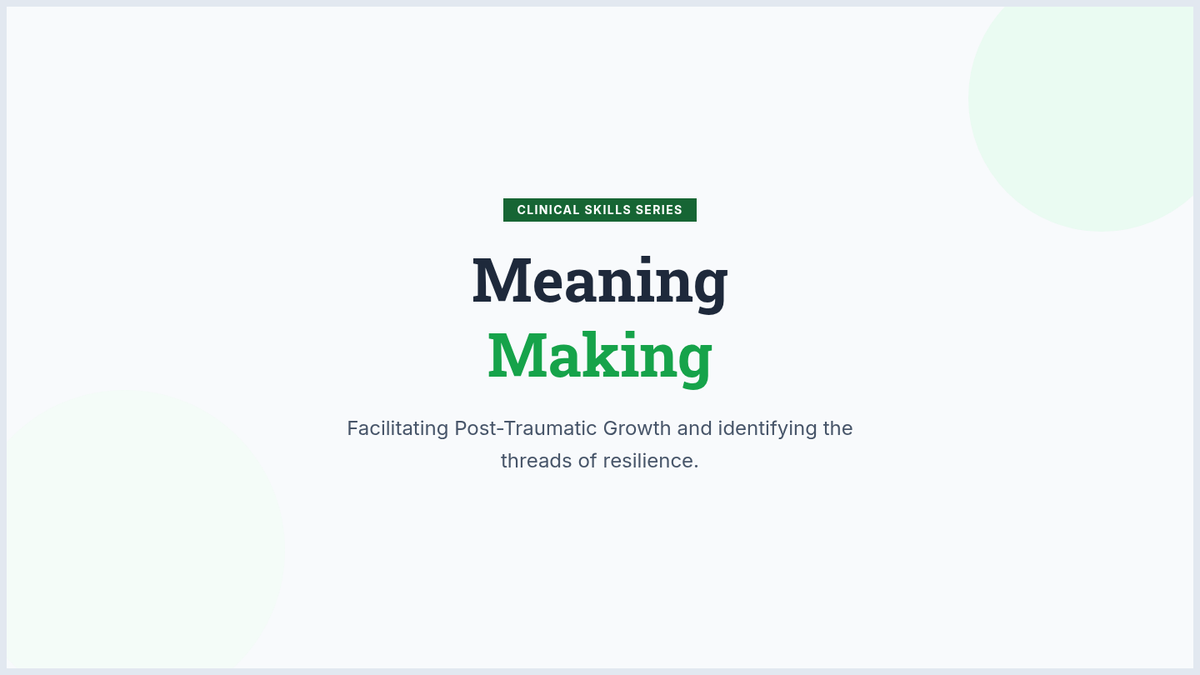 CLINICAL SKILLS SERIES

Meaning
Making

Facilitating Post-Traumatic Growth and identifying the threads of resilience.